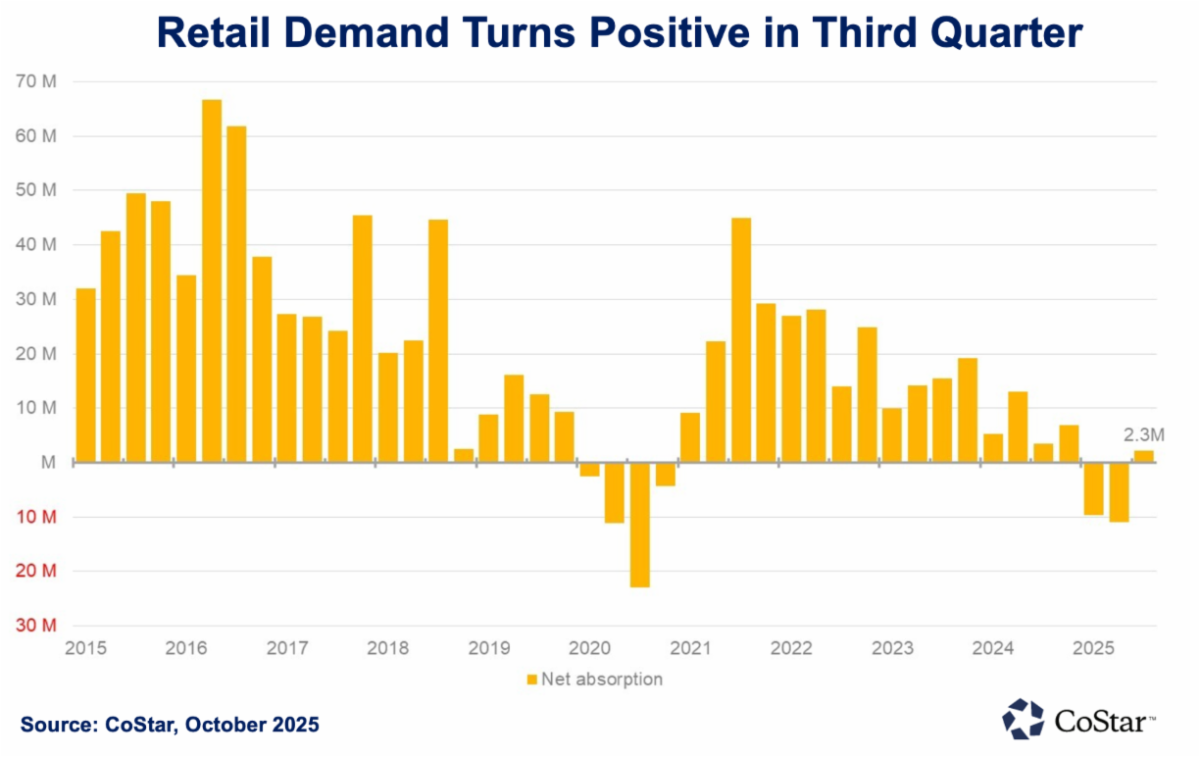 Retail Demand Turns Positive in Third Quarter

70 M
60 M
50 M
40 M
30 M
20 M
10 M
M
10 M
20 M
30 M

2.3M

2015 2016 2017 2018 2019 2020 2021 2022 2023 2024 2025

Net absorption

Source: CoStar, October 2025

CoStar™